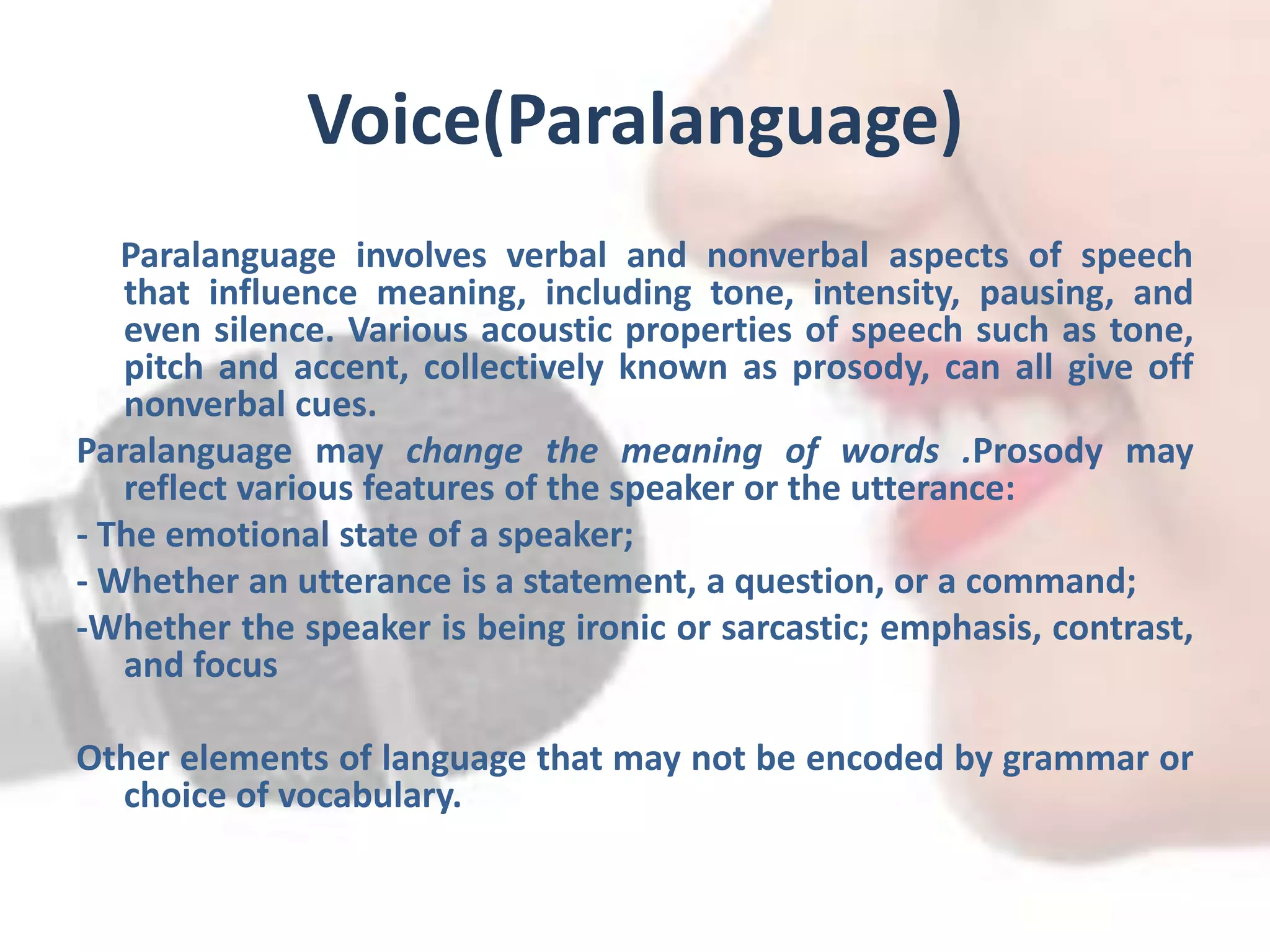 Voice(Paralanguage)

Paralanguage involves verbal and nonverbal aspects of speech that influence meaning, including tone, intensity, pausing, and even silence. Various acoustic properties of speech such as tone, pitch and accent, collectively known as prosody, can all give off nonverbal cues.

Paralanguage may change the meaning of words .Prosody may reflect various features of the speaker or the utterance:

- The emotional state of a speaker;

- Whether an utterance is a statement, a question, or a command;

-Whether the speaker is being ironic or sarcastic; emphasis, contrast, and focus

Other elements of language that may not be encoded by grammar or choice of vocabulary.